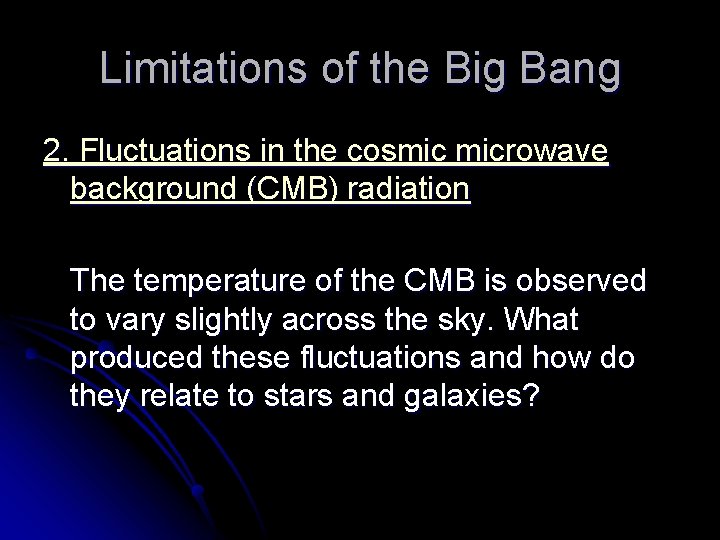 Limitations of the Big Bang

2. Fluctuations in the cosmic microwave background (CMB) radiation

The temperature of the CMB is observed to vary slightly across the sky. What produced these fluctuations and how do they relate to stars and galaxies?